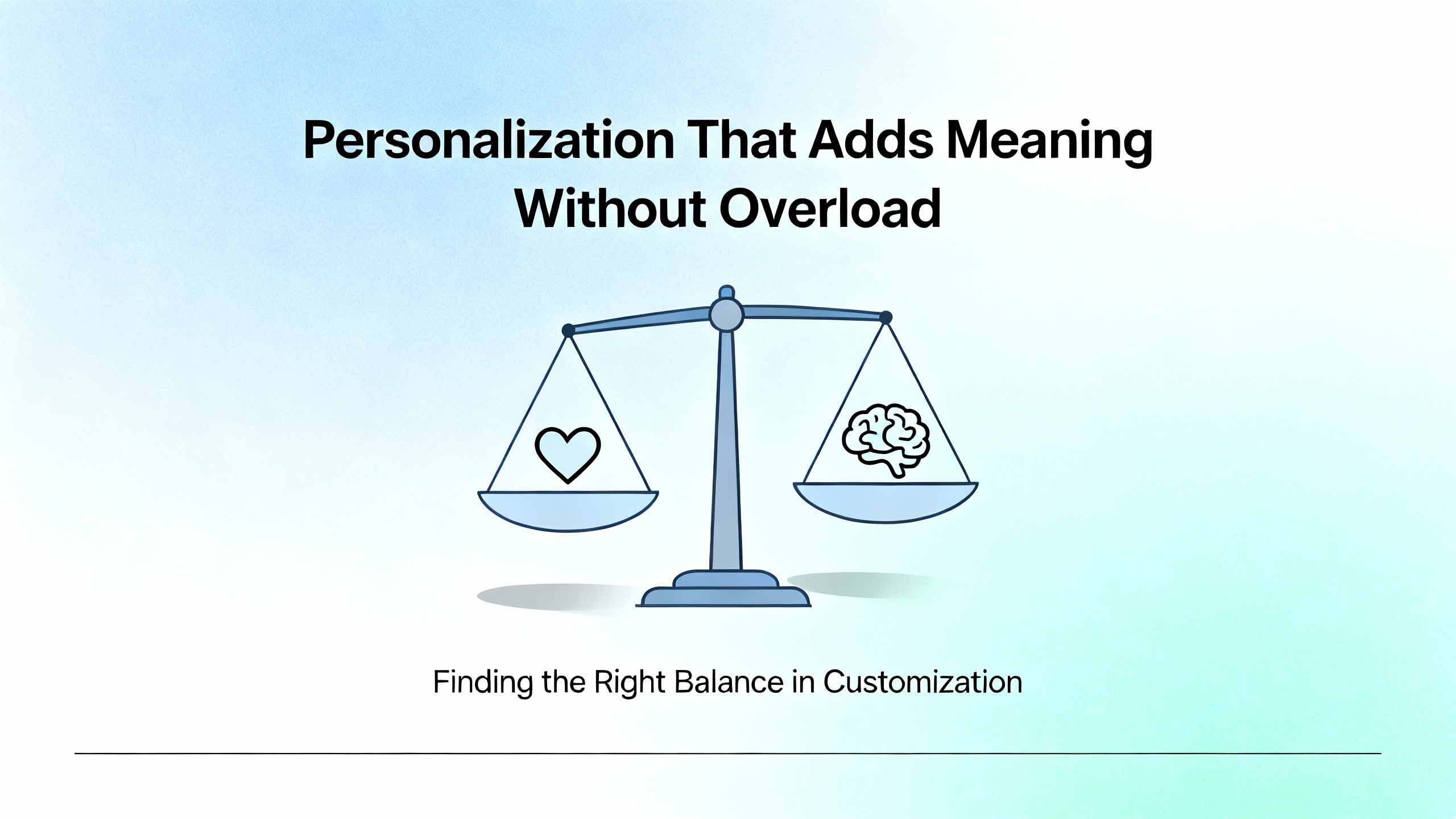 Personalization That Adds Meaning Without Overload

Finding the Right Balance in Customization